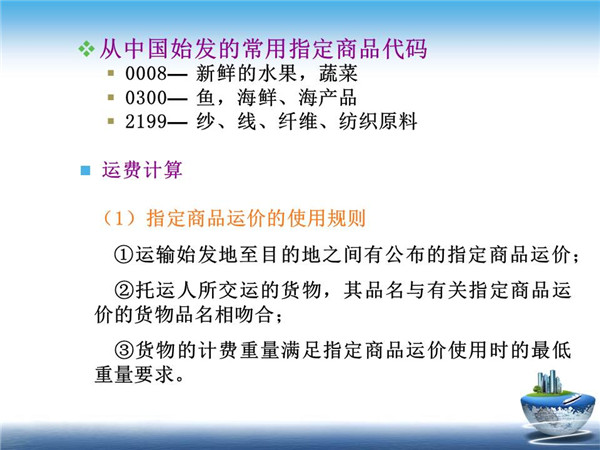 从中国始发的常用指定商品代码

0008— 新鲜的水果，蔬菜
0300— 鱼，海鲜、海产品
2199— 纱、线、纤维、纺织原料

运费计算

（1）指定商品运价的使用规则

①运输始发地至目的地之间有公布的指定商品运价；

②托运人所交运的货物，其品名与有关指定商品运价的货物品名相吻合；

③货物的计费重量满足指定商品运价使用时的最低重量要求。